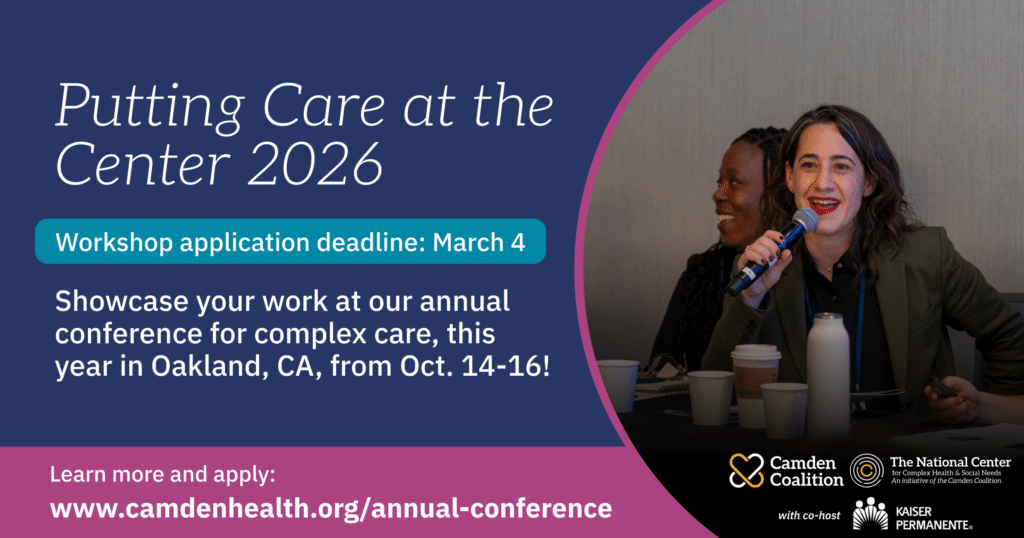 Putting Care at the Center 2026

Workshop application deadline: March 4

Showcase your work at our annual conference for complex care, this year in Oakland, CA, from Oct. 14-16!

Learn more and apply:
www.camdenhealth.org/annual-conference

Camden Coalition

The National Center for Complex Health & Social Needs
An initiative of the Camden Coalition

with co-host
KAISER PERMANENTE®